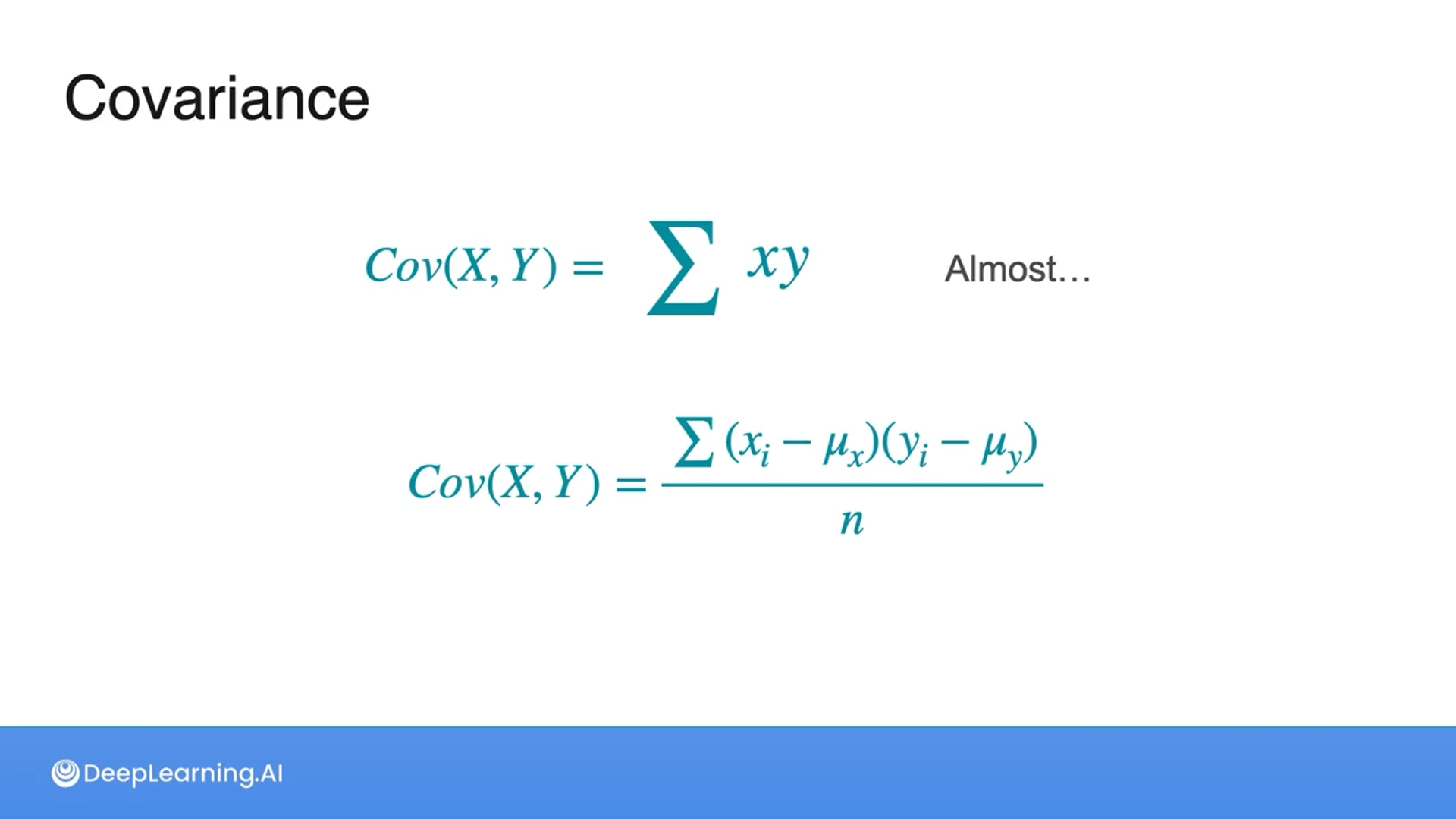 Covariance

$Cov(X, Y) = \sum xy$ Almost…

$Cov(X, Y) = \frac{\sum (x_i - \mu_x)(y_i - \mu_y)}{n}$

DeepLearning.AI